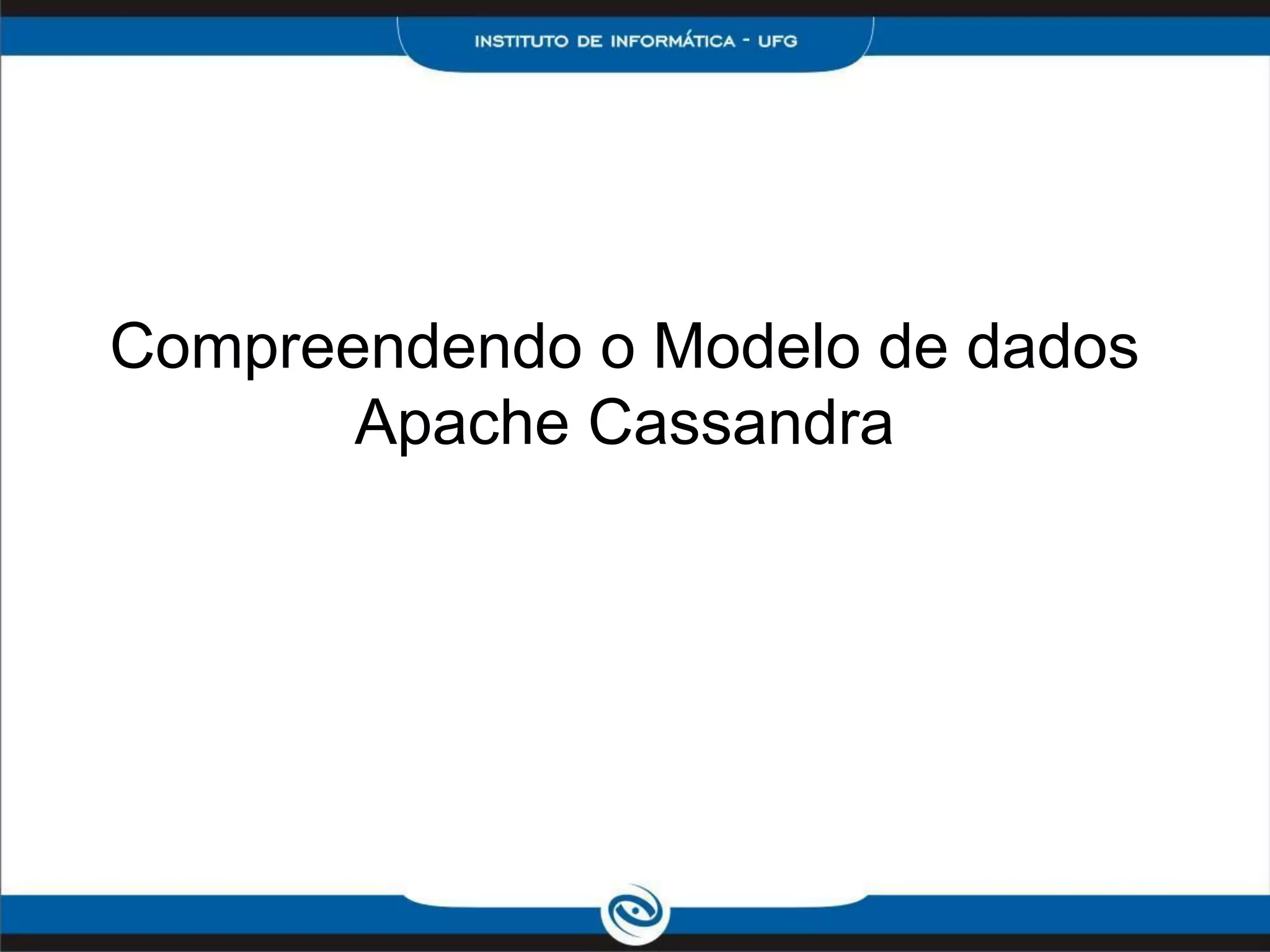 INSTITUTO DE INFORMÁTICA - UFG

Compreendendo o Modelo de dados Apache Cassandra